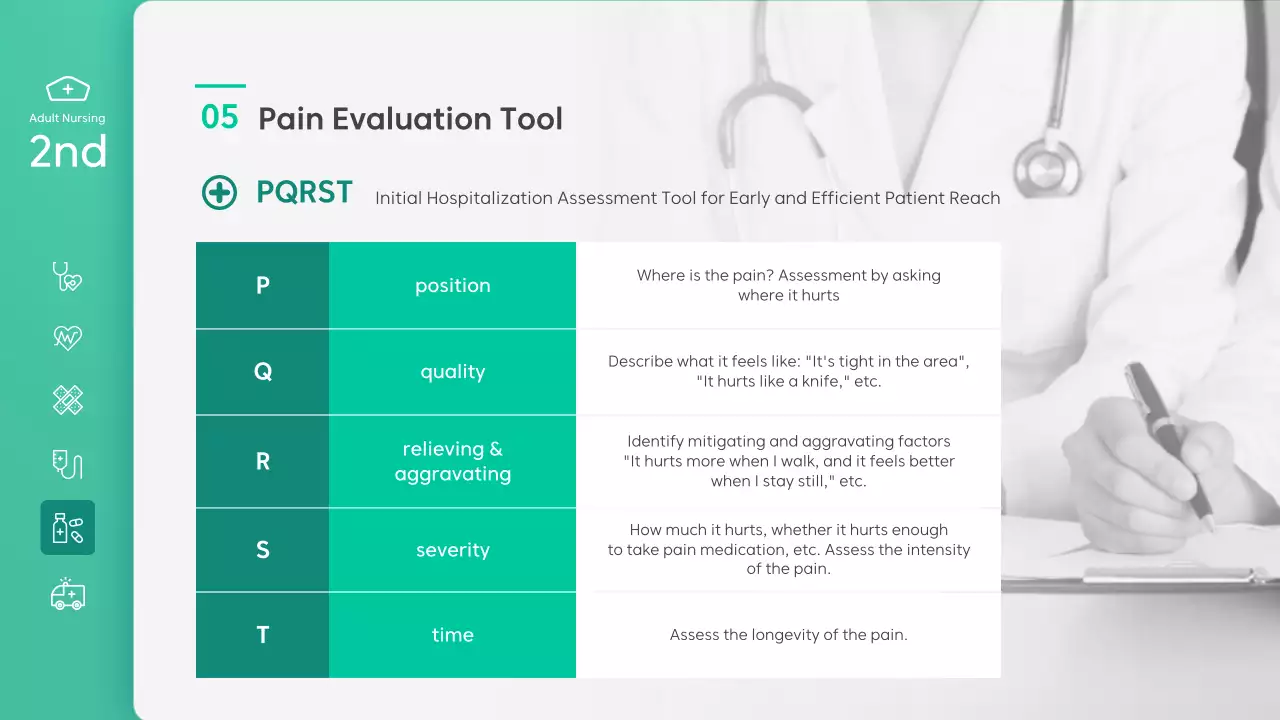 Adult Nursing
2nd

05 Pain Evaluation Tool

PQRST Initial Hospitalization Assessment Tool for Early and Efficient Patient Reach

| P | position | Where is the pain? Assessment by asking where it hurts |
|---|---|---|
| Q | quality | Describe what it feels like: "It's tight in the area", "It hurts like a knife," etc. |
| R | relieving & aggravating | Identify mitigating and aggravating factors "It hurts more when I walk, and it feels better when I stay still," etc. |
| S | severity | How much it hurts, whether it hurts enough to take pain medication, etc. Assess the intensity of the pain. |
| T | time | Assess the longevity of the pain. |